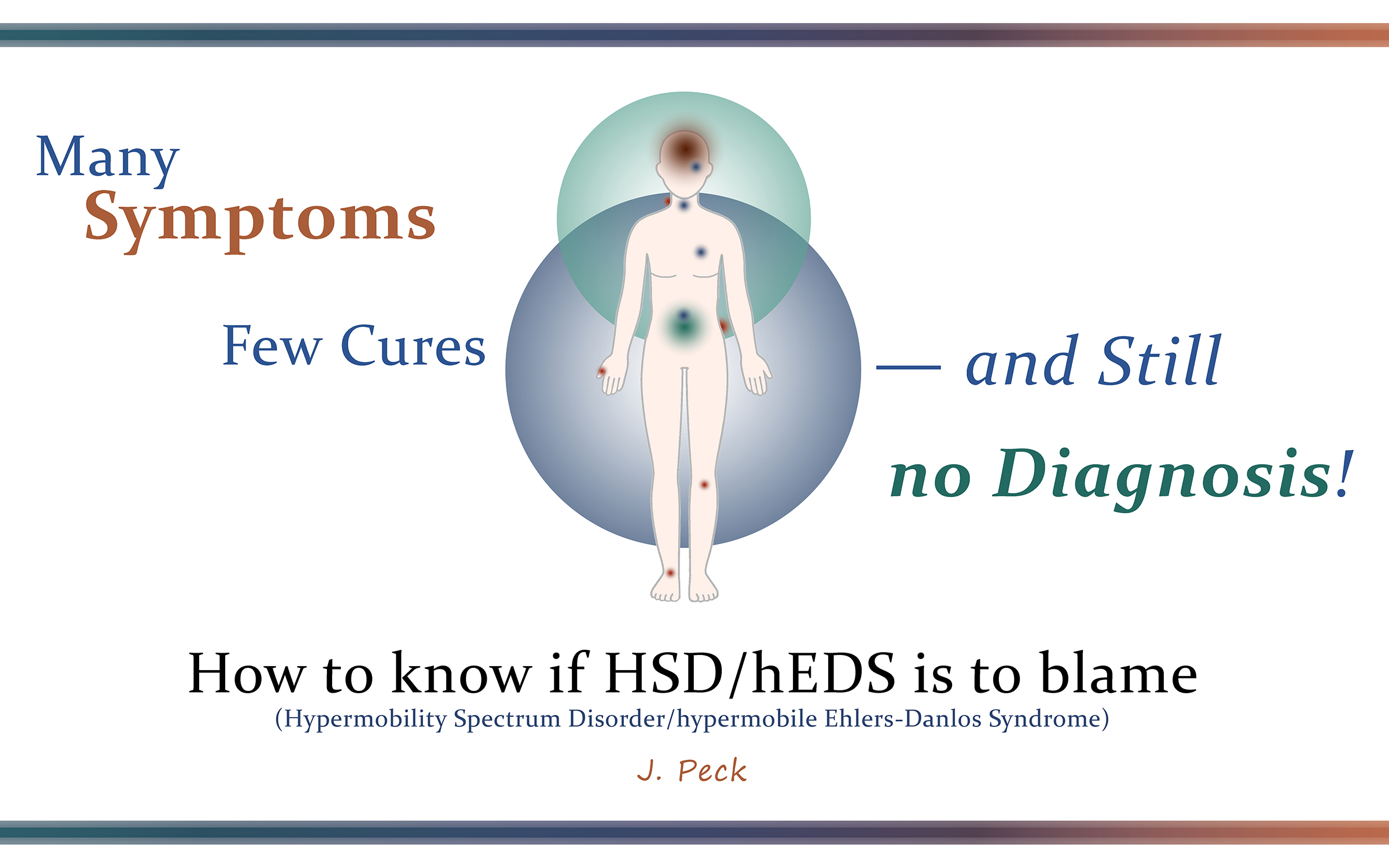 Many
Symptoms

Few Cures

— and Still

no Diagnosis!

How to know if HSD/hEDS is to blame
(Hypermobility Spectrum Disorder/hypermobile Ehlers-Danlos Syndrome)

J. Peck